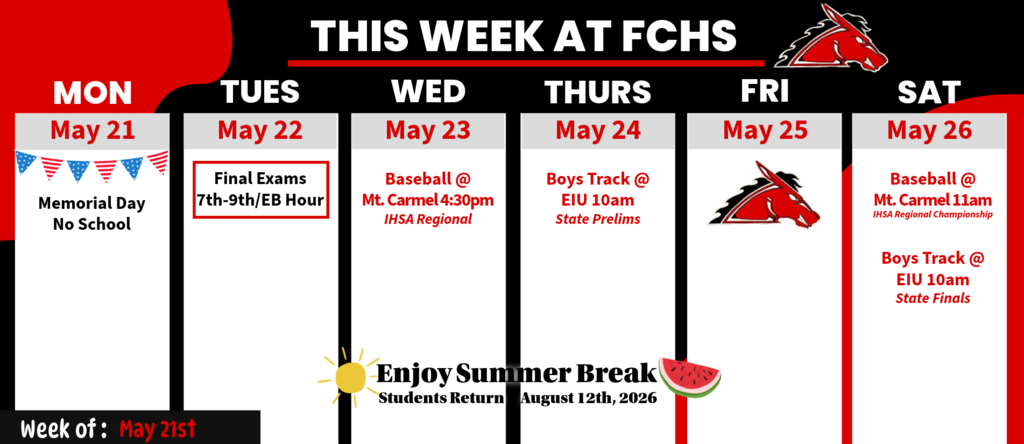 THIS WEEK AT FCHS

MON
May 21
Memorial Day No School

TUES
May 22
Final Exams 7th-9th/EB Hour

WED
May 23
Baseball @ Mt. Carmel 4:30pm
IHSA Regional

THURS
May 24
Boys Track @ EIU 10am
State Prelims

FRI
May 25

SAT
May 26
Baseball @ Mt. Carmel 11am
IHSA Regional Championship

Boys Track @ EIU 10am
State Finals

Enjoy Summer Break
Students Return August 12th, 2026

Week of : May 21st